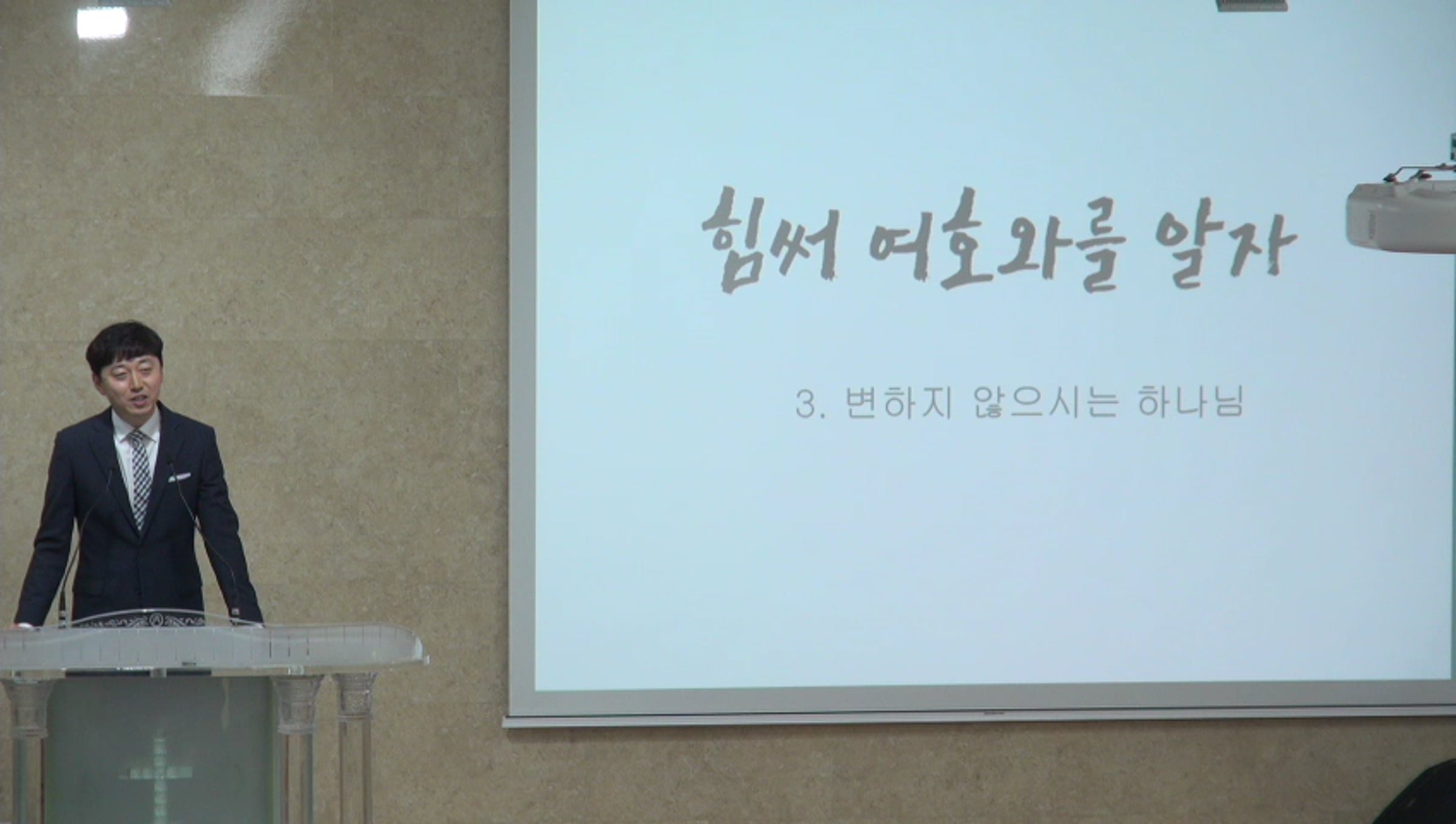 힘써 여호와를 알자

3. 변하지 않으시는 하나님